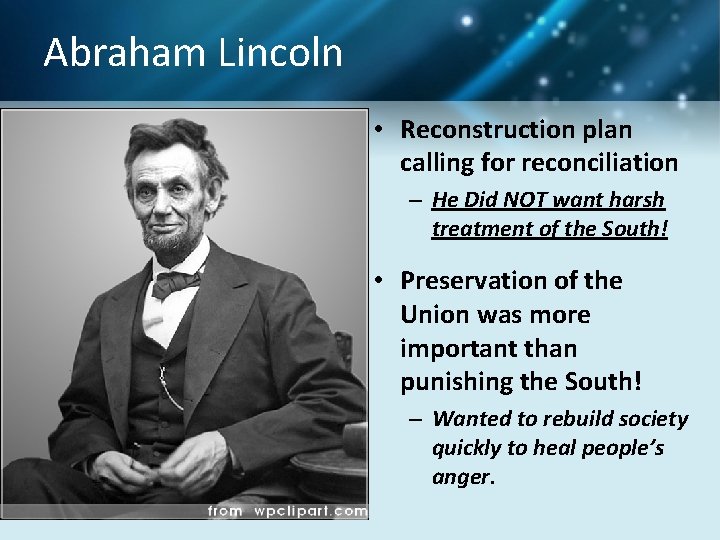 Abraham Lincoln

from wpclipart.com

• Reconstruction plan calling for reconciliation
– He Did NOT want harsh treatment of the South!

• Preservation of the Union was more important than punishing the South!
– Wanted to rebuild society quickly to heal people's anger.